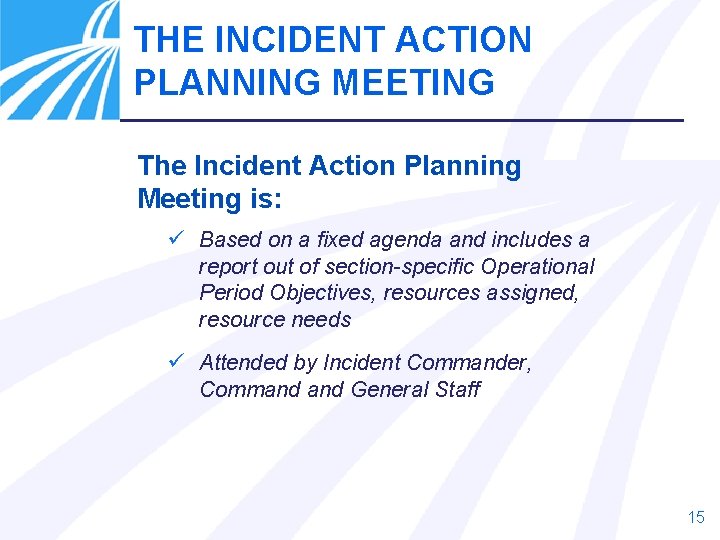 THE INCIDENT ACTION PLANNING MEETING

The Incident Action Planning Meeting is:

✓ Based on a fixed agenda and includes a report out of section-specific Operational Period Objectives, resources assigned, resource needs

✓ Attended by Incident Commander, Command and General Staff

15